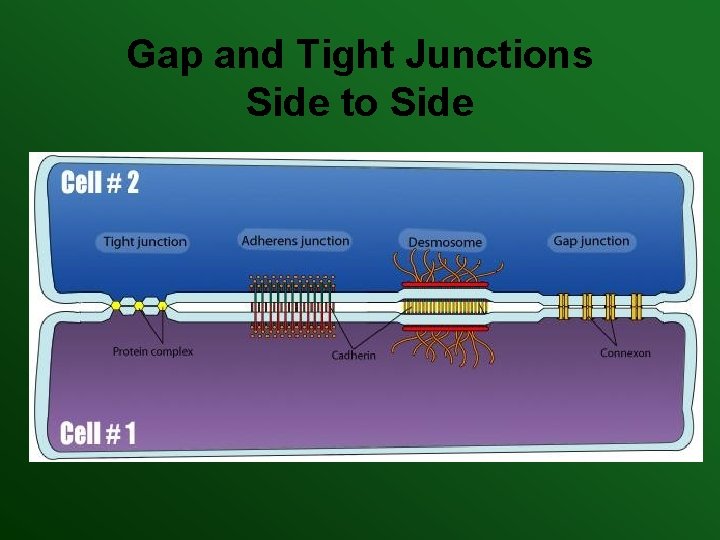 Gap and Tight Junctions
Side to Side

Cell # 2

Tight junction

Adherens junction

Desmosome

Gap junction

Protein complex

Cadherin

Connexon

Cell # 1